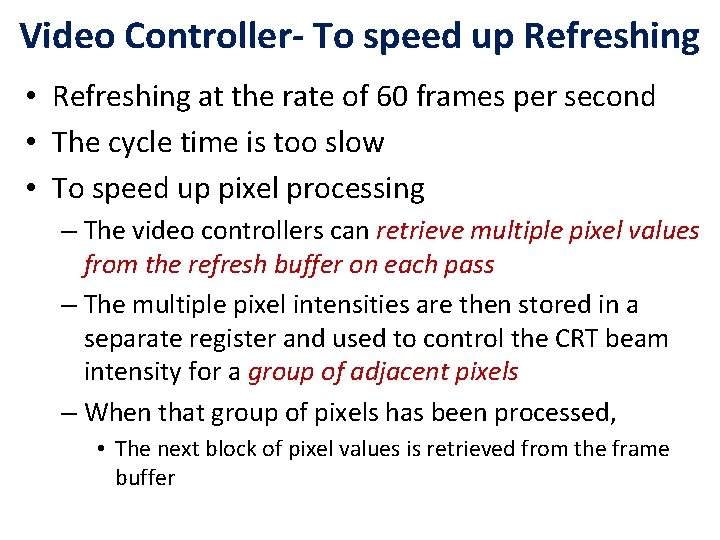 Video Controller- To speed up Refreshing

• Refreshing at the rate of 60 frames per second
• The cycle time is too slow
• To speed up pixel processing
– The video controllers can retrieve multiple pixel values from the refresh buffer on each pass
– The multiple pixel intensities are then stored in a separate register and used to control the CRT beam intensity for a group of adjacent pixels
– When that group of pixels has been processed,
• The next block of pixel values is retrieved from the frame buffer